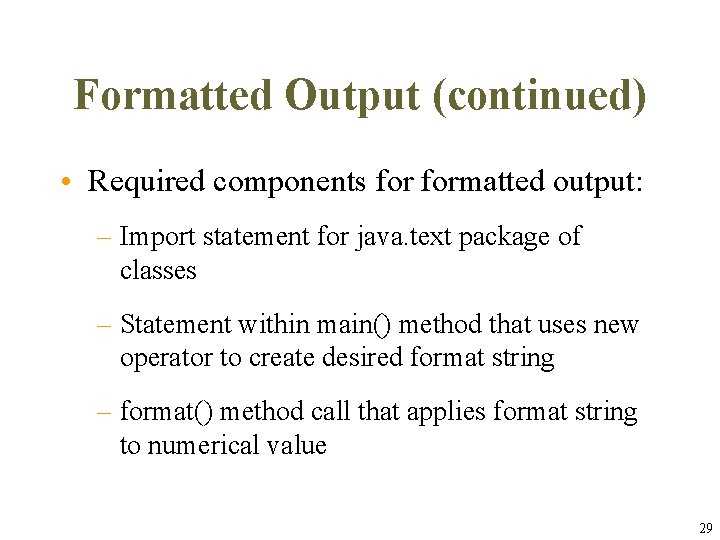 Formatted Output (continued)

• Required components for formatted output:

– Import statement for java.text package of classes

– Statement within main() method that uses new operator to create desired format string

– format() method call that applies format string to numerical value

29